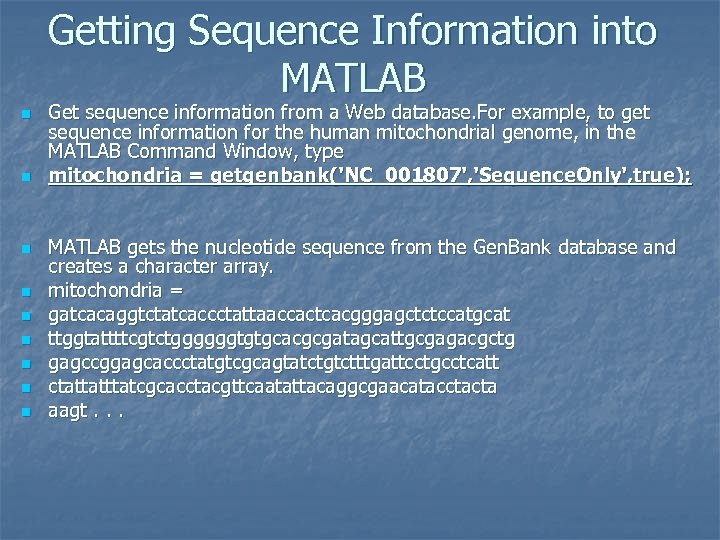 Getting Sequence Information into MATLAB

Get sequence information from a Web database.For example, to get sequence information for the human mitochondrial genome, in the MATLAB Command Window, type

mitochondria = getgenbank('NC_001807','SequenceOnly',true);

MATLAB gets the nucleotide sequence from the GenBank database and creates a character array.

mitochondria =

gatcacaggtctatcaccctattaaccactcacgggagctctccatgcat

ttggtattttcgtctgggggggtgtgcacgcgatagcattgcgagacgctg

gagccggagcaccctatgtcgcagtatctgtctttgattcctgcctcatt

ctattatttatcgcacctacgttcaatattacaggcgaacatacctacta

aagt . . .